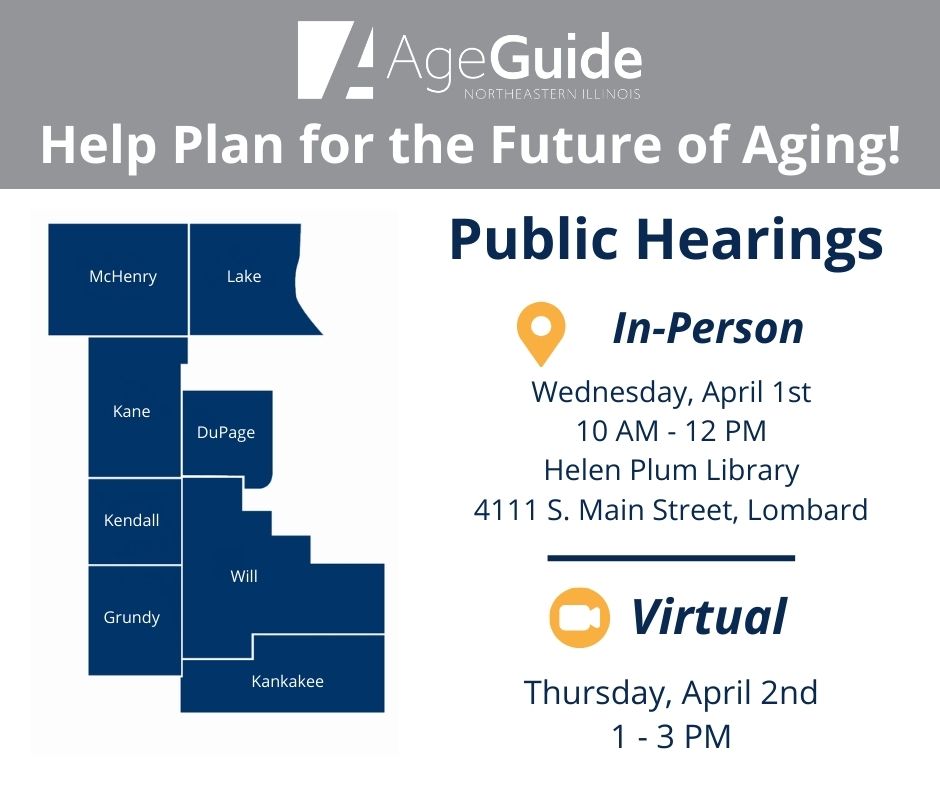 AgeGuide
NORTHEASTERN ILLINOIS

Help Plan for the Future of Aging!

McHenry
Lake
Kane
DuPage
Kendall
Will
Grundy
Kankakee

Public Hearings

In-Person

Wednesday, April 1st
10 AM - 12 PM
Helen Plum Library
4111 S. Main Street, Lombard

Virtual

Thursday, April 2nd
1 - 3 PM